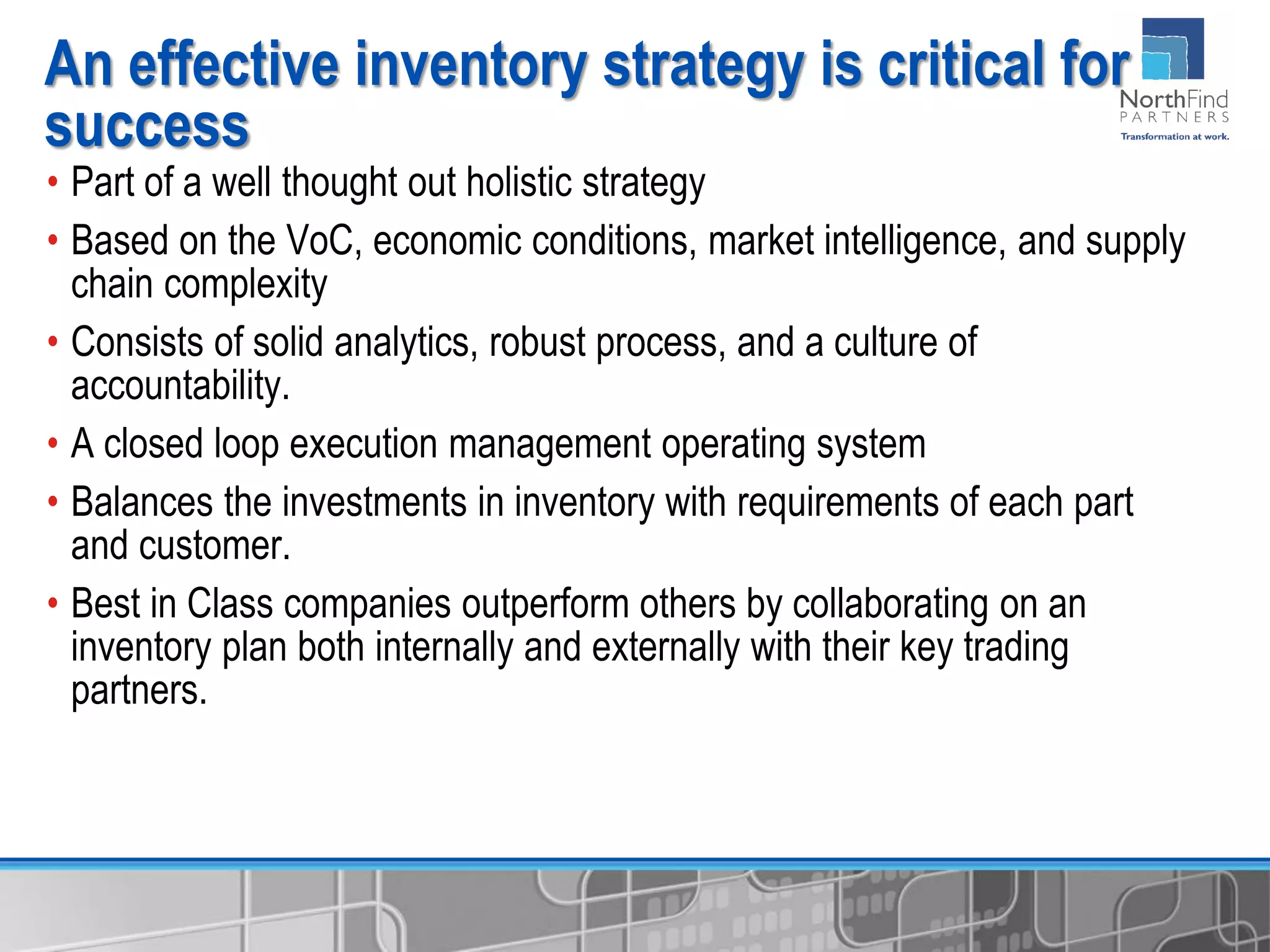 An effective inventory strategy is critical for success

NorthFind
PARTNERS
Transformation at work.

• Part of a well thought out holistic strategy
• Based on the VoC, economic conditions, market intelligence, and supply chain complexity
• Consists of solid analytics, robust process, and a culture of accountability.
• A closed loop execution management operating system
• Balances the investments in inventory with requirements of each part and customer.
• Best in Class companies outperform others by collaborating on an inventory plan both internally and externally with their key trading partners.